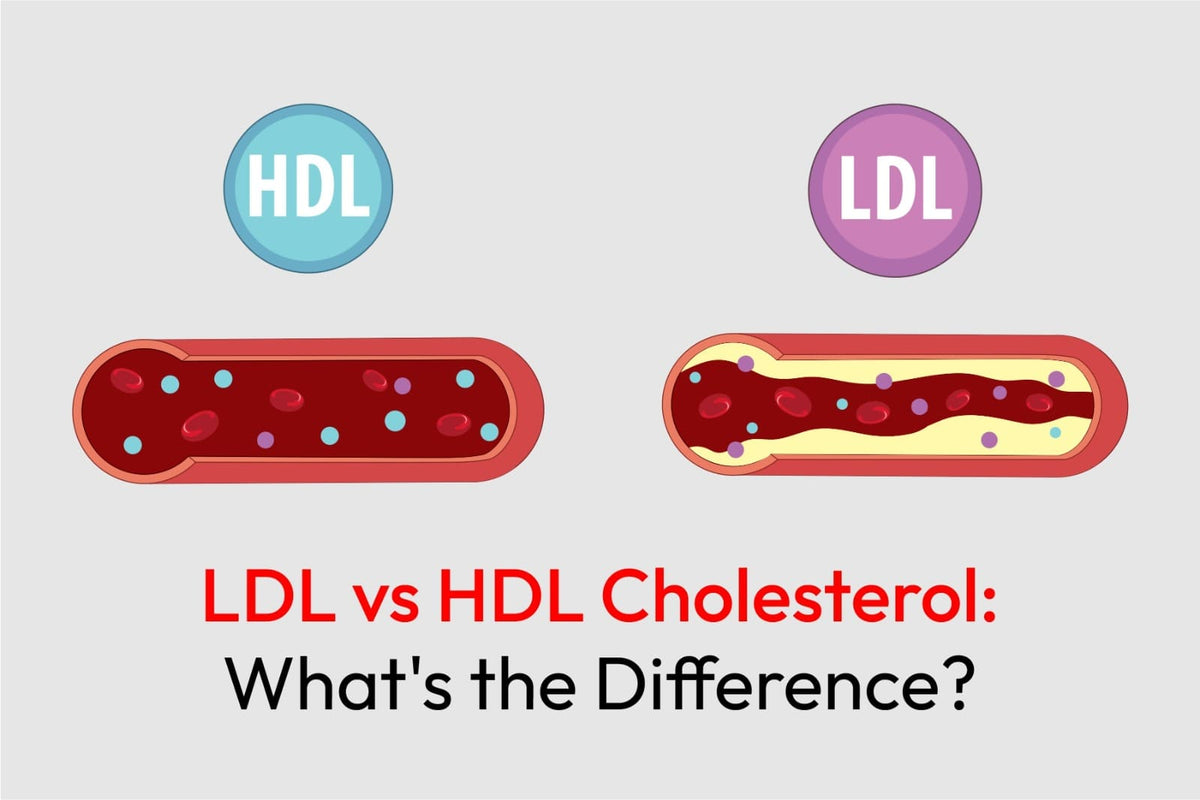 HDL

LDL

LDL vs HDL Cholesterol:
What's the Difference?